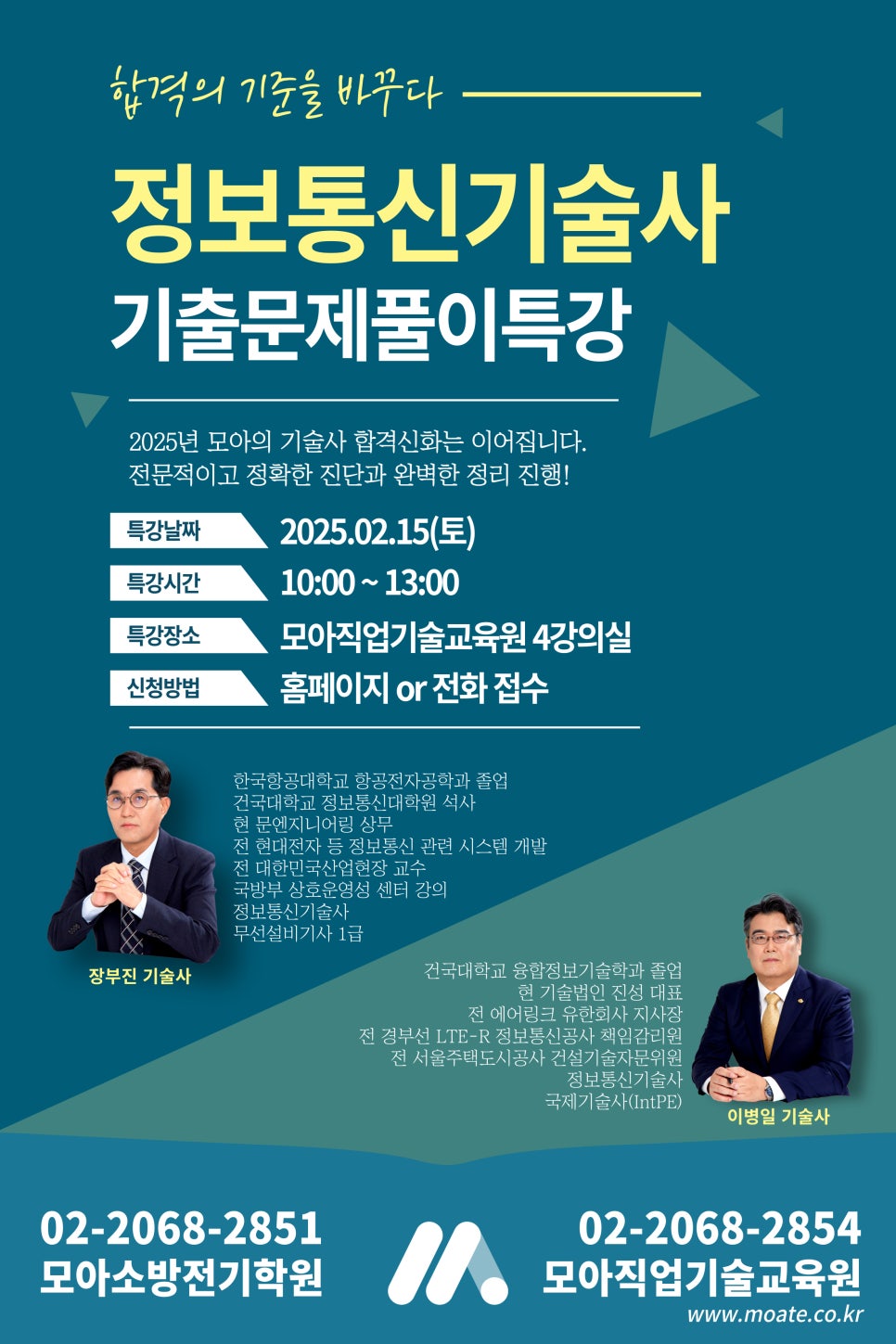 합격의 기준을 바꾸다

정보통신기술사
기출문제풀이특강

2025년 모아의 기술사 합격신화는 이어집니다.
전문적이고 정확한 진단과 완벽한 정리 진행!

특강날짜 2025.02.15(토)
특강시간 10:00 ~ 13:00
특강장소 모아직업기술교육원 4강의실
신청방법 홈페이지 or 전화 접수

한국항공대학교 항공전자공학과 졸업
건국대학교 정보통신대학원 석사
현 문엔지니어링 상무
전 현대전자 등 정보통신 관련 시스템 개발
전 대한민국산업현장 교수
국방부 상호운영성 센터 강의
정보통신기술사
무선설비기사 1급

장부진 기술사

건국대학교 융합정보기술학과 졸업
현 기술법인 진성 대표
전 에어링크 유한회사 지사장
전 경부선 LTE-R 정보통신공사 책임감리원
전 서울주택도시공사 건설기술자문위원
정보통신기술사
국제기술사(IntPE)

이병일 기술사

02-2068-2851
모아소방전기학원

02-2068-2854
모아직업기술교육원
www.moate.co.kr